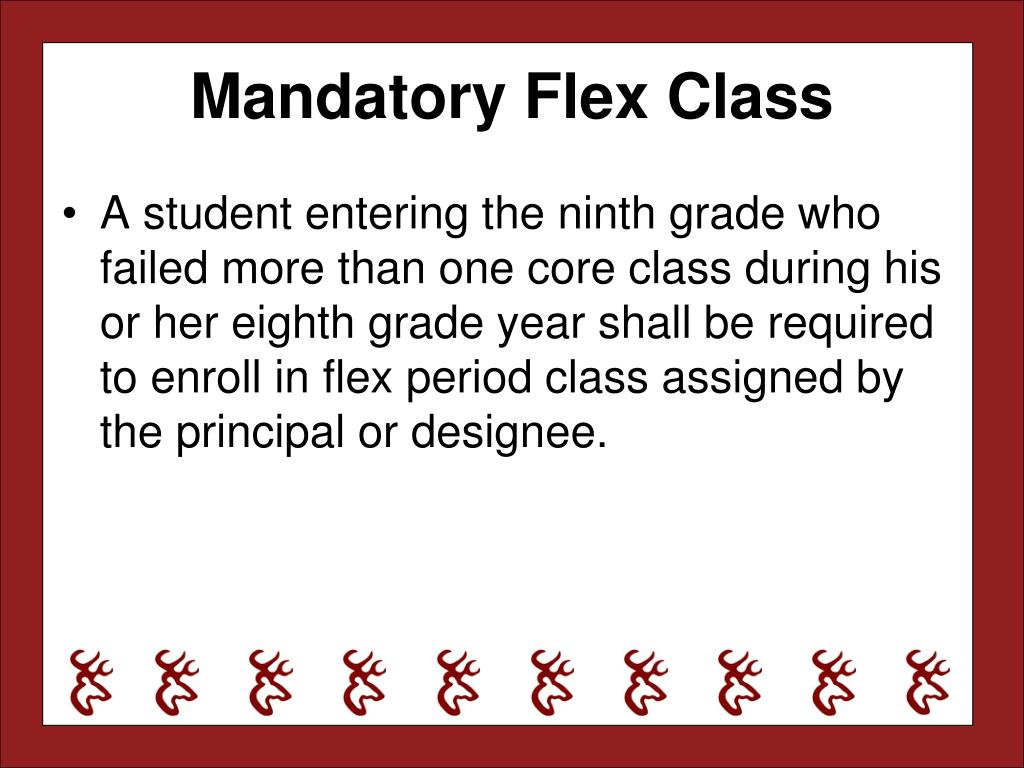 Mandatory Flex Class

• A student entering the ninth grade who failed more than one core class during his or her eighth grade year shall be required to enroll in flex period class assigned by the principal or designee.